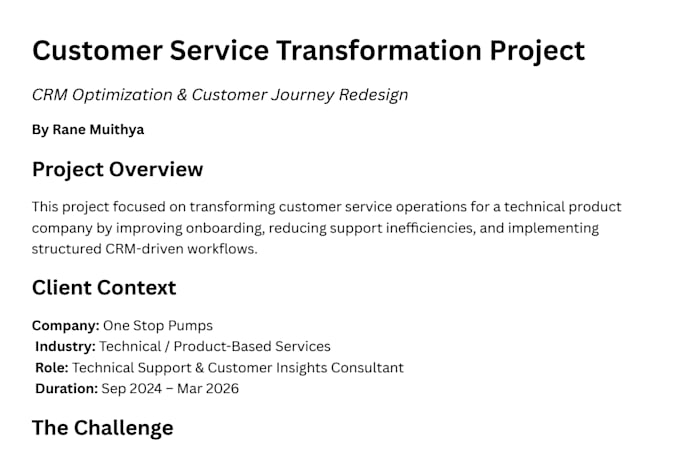 Customer Service Transformation Project

CRM Optimization & Customer Journey Redesign

By Rane Muithya

Project Overview

This project focused on transforming customer service operations for a technical product company by improving onboarding, reducing support inefficiencies, and implementing structured CRM-driven workflows.

Client Context

Company: One Stop Pumps
Industry: Technical / Product-Based Services
Role: Technical Support & Customer Insights Consultant
Duration: Sep 2024 – Mar 2026

The Challenge